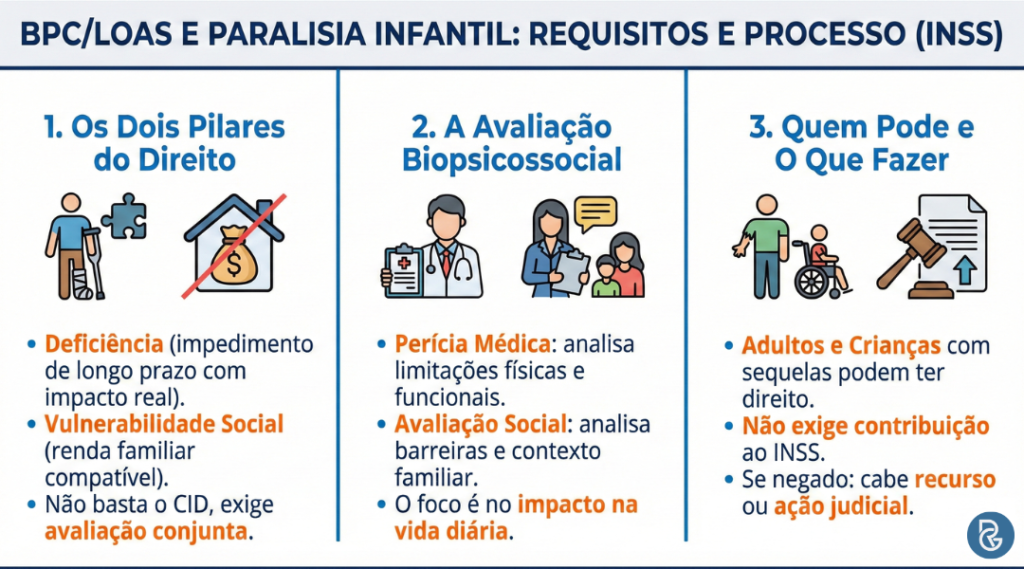 BPC/LOAS E PARALISIA INFANTIL: REQUISITOS E PROCESSO (INSS)

1. Os Dois Pilares do Direito

$

• Deficiência (impedimento de longo prazo com impacto real).
• Vulnerabilidade Social (renda familiar compatível).
• Não basta o CID, exige avaliação conjunta.

2. A Avaliação Biopsicossocial

• Perícia Médica: analisa limitações físicas e funcionais.
• Avaliação Social: analisa barreiras e contexto familiar.
• O foco é no impacto na vida diária.

3. Quem Pode e O Que Fazer

• Adultos e Crianças com sequelas podem ter direito.
• Não exige contribuição ao INSS.
• Se negado: cabe recurso ou ação judicial.